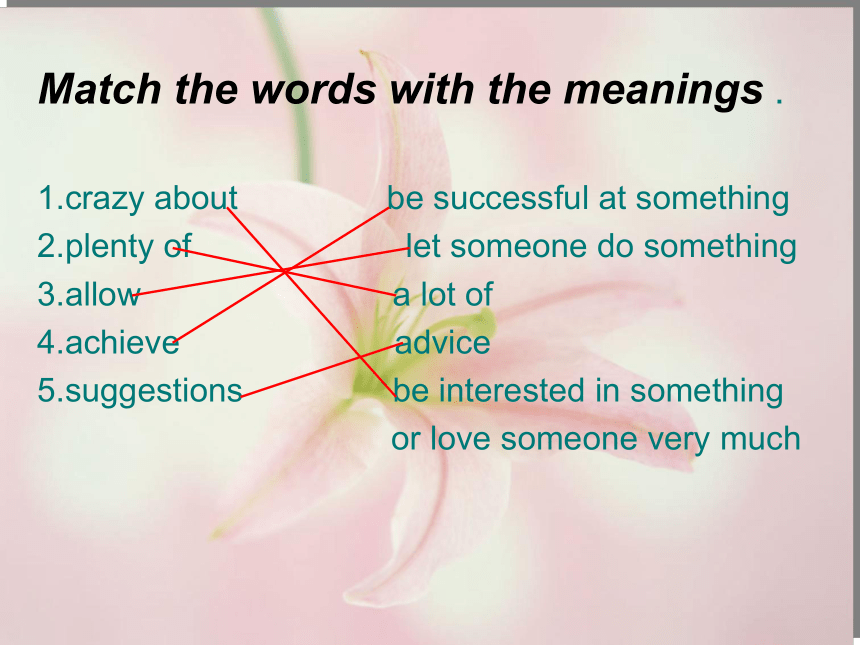 Match the words with the meanings .

1.crazy about
2.plenty of
3.allow
4.achieve
5.suggestions

be successful at something
let someone do something
a lot of
advice
be interested in something or love someone very much